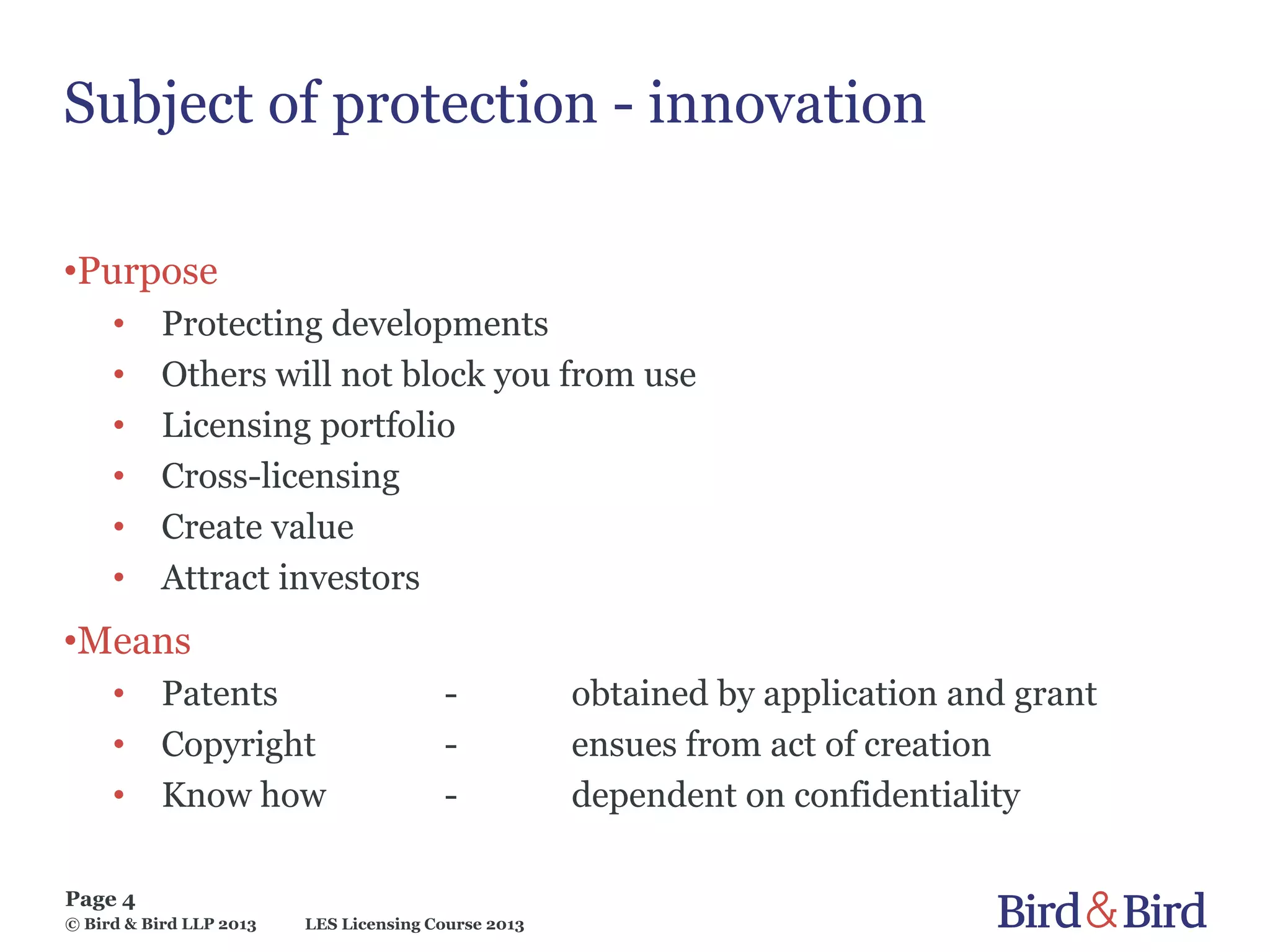 Subject of protection - innovation

•Purpose
• Protecting developments
• Others will not block you from use
• Licensing portfolio
• Cross-licensing
• Create value
• Attract investors

•Means
• Patents - obtained by application and grant
• Copyright - ensues from act of creation
• Know how - dependent on confidentiality

Page 4
© Bird & Bird LLP 2013 LES Licensing Course 2013

Bird & Bird